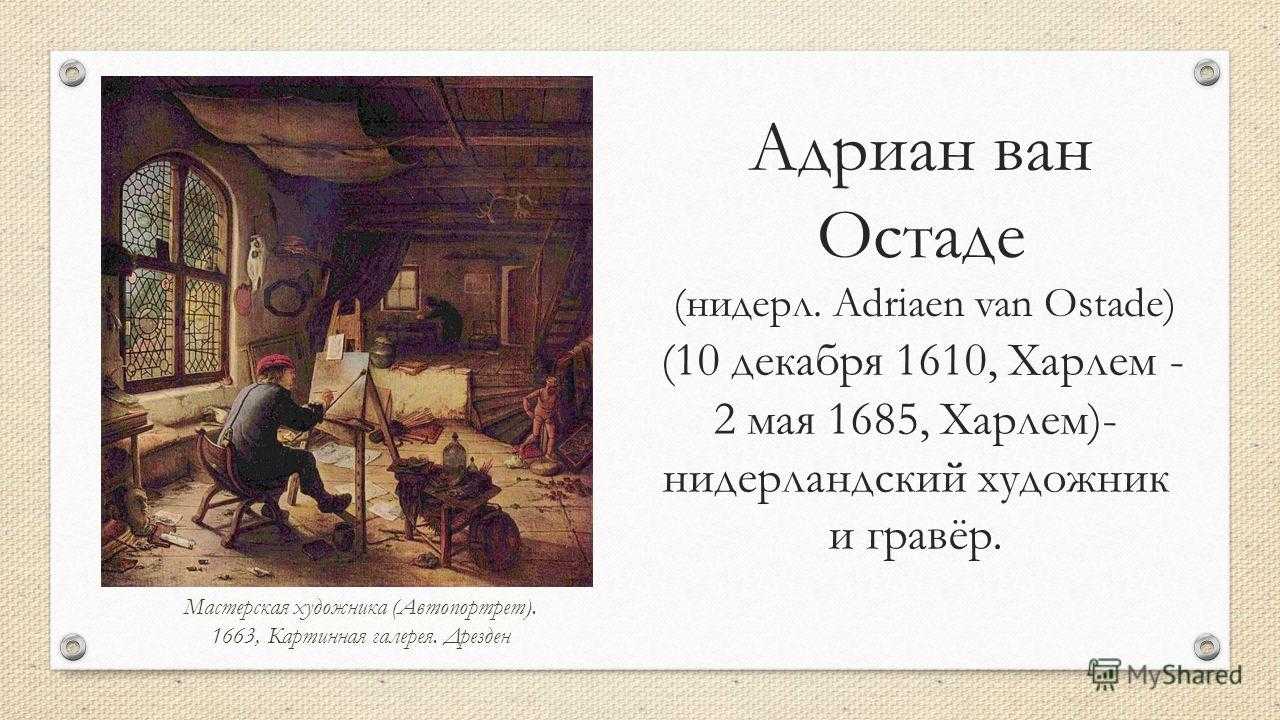 Адриан ван Остаде

(нидерл. Adriaen van Ostade) (10 декабря 1610, Харлем - 2 мая 1685, Харлем)- нидерландский художник и гравёр.

Мастерская художника (Автопортрет). 1663, Картинная галерея. Дрезден

MyShared